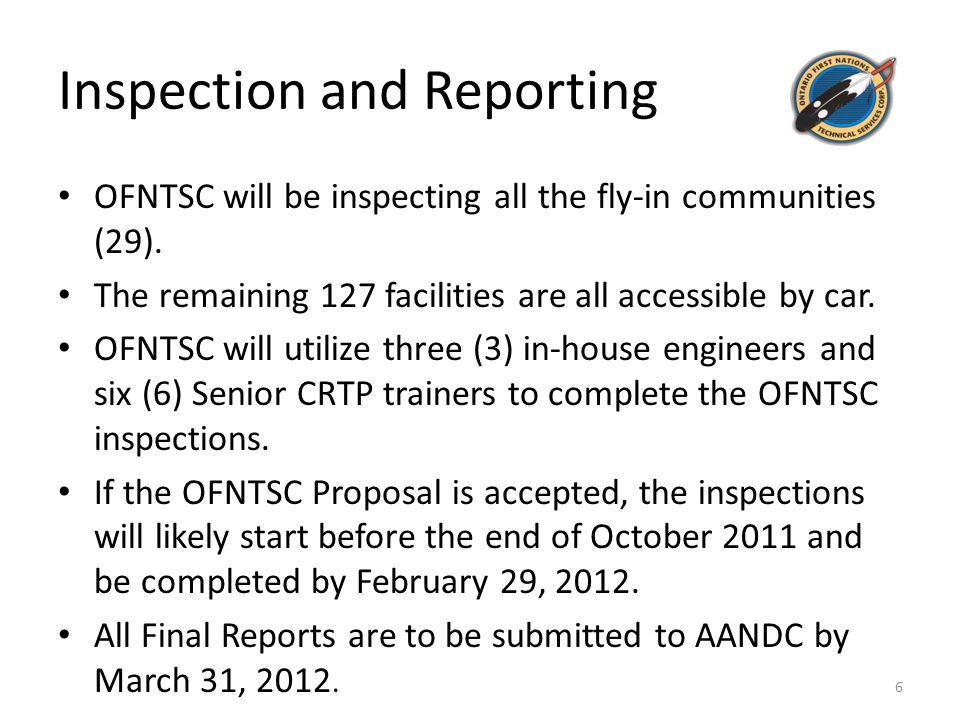 Inspection and Reporting

ONTARIO FIRST NATIONS TECHNICAL SERVICES CORP.

• OFNTSC will be inspecting all the fly-in communities (29).

• The remaining 127 facilities are all accessible by car.

• OFNTSC will utilize three (3) in-house engineers and six (6) Senior CRTP trainers to complete the OFNTSC inspections.

• If the OFNTSC Proposal is accepted, the inspections will likely start before the end of October 2011 and be completed by February 29, 2012.

• All Final Reports are to be submitted to AANDC by March 31, 2012.

6